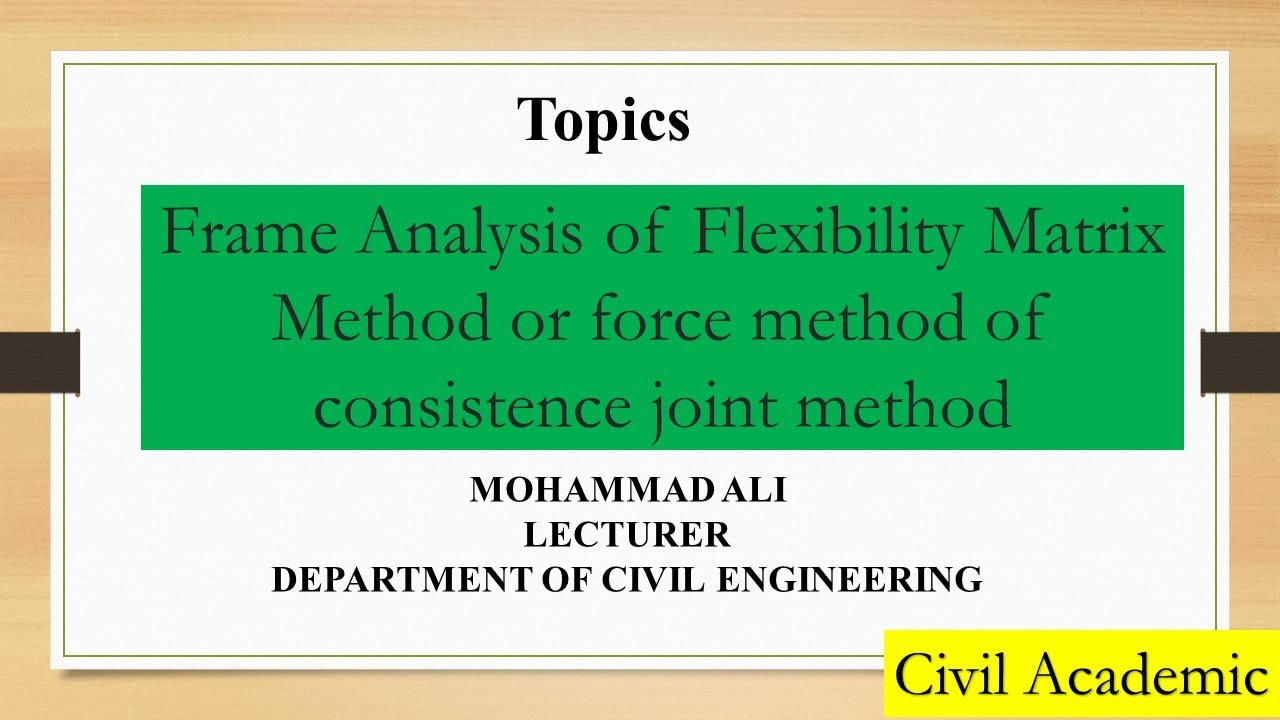 Topics

Frame Analysis of Flexibility Matrix Method or force method of consistence joint method

MOHAMMAD ALI
LECTURER
DEPARTMENT OF CIVIL ENGINEERING

Civil Academic